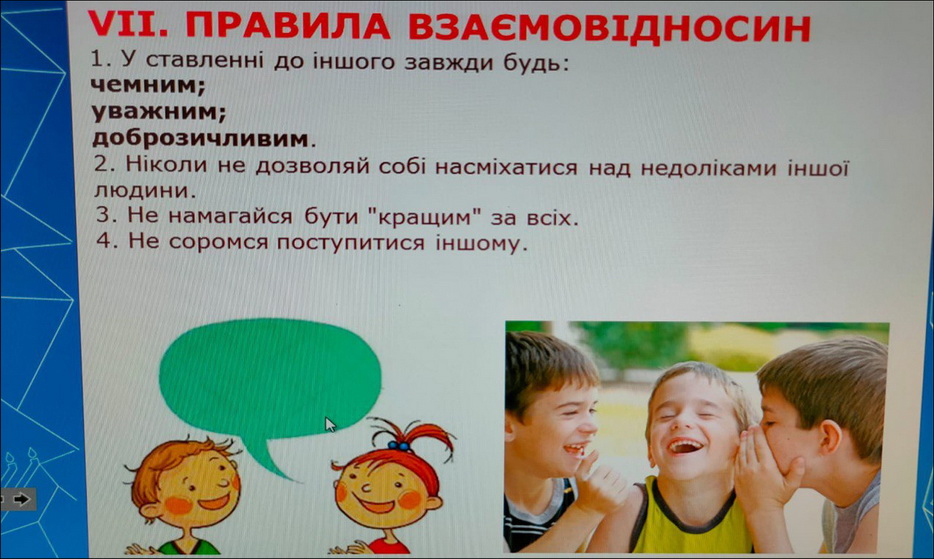 VII. ПРАВИЛА ВЗАЄМОВІДНОСИН

1. У ставленні до іншого завжди будь:
чемним;
уважним;
доброзичливим.
2. Ніколи не дозволяй собі насміхатися над недоліками іншої людини.
3. Не намагайся бути "кращим" за всіх.
4. Не соромся поступитися іншому.